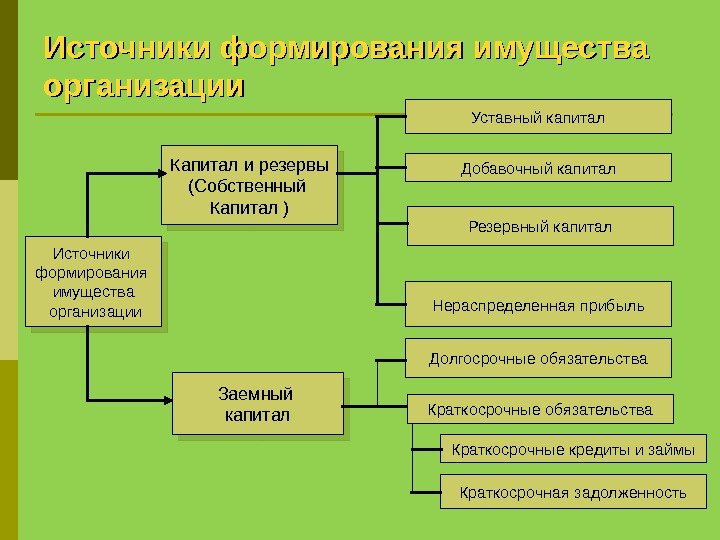 Источники формирования имущества организации

Источники формирования имущества организации

Капитал и резервы (Собственный Капитал )

Уставный капитал

Добавочный капитал

Резервный капитал

Нераспределенная прибыль

Заемный капитал

Долгосрочные обязательства

Краткосрочные обязательства

Краткосрочные кредиты и займы

Краткосрочная задолженность